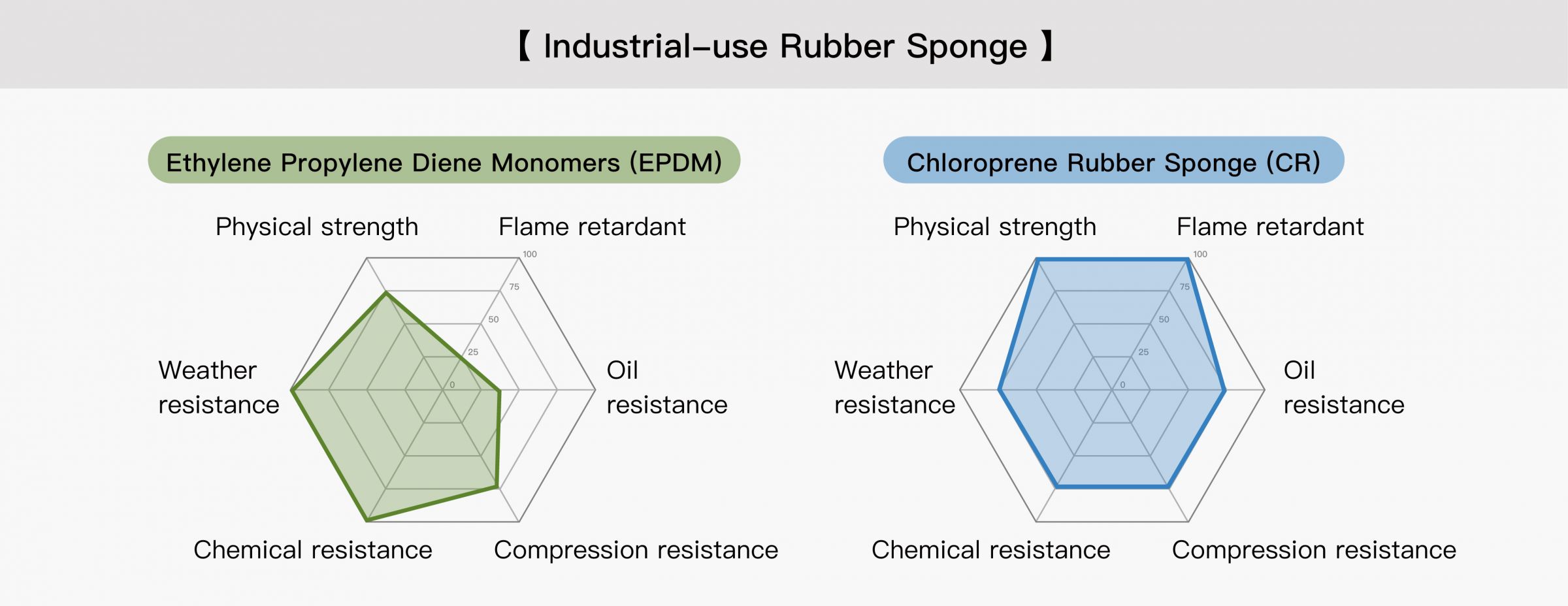 【 Industrial-use Rubber Sponge 】

Ethylene Propylene Diene Monomers (EPDM)

Physical strength

Flame retardant

100

75

50

25

0

Weather resistance

Oil resistance

Chemical resistance

Compression resistance

Chloroprene Rubber Sponge (CR)

Physical strength

Flame retardant

100

75

50

25

0

Weather resistance

Oil resistance

Chemical resistance

Compression resistance